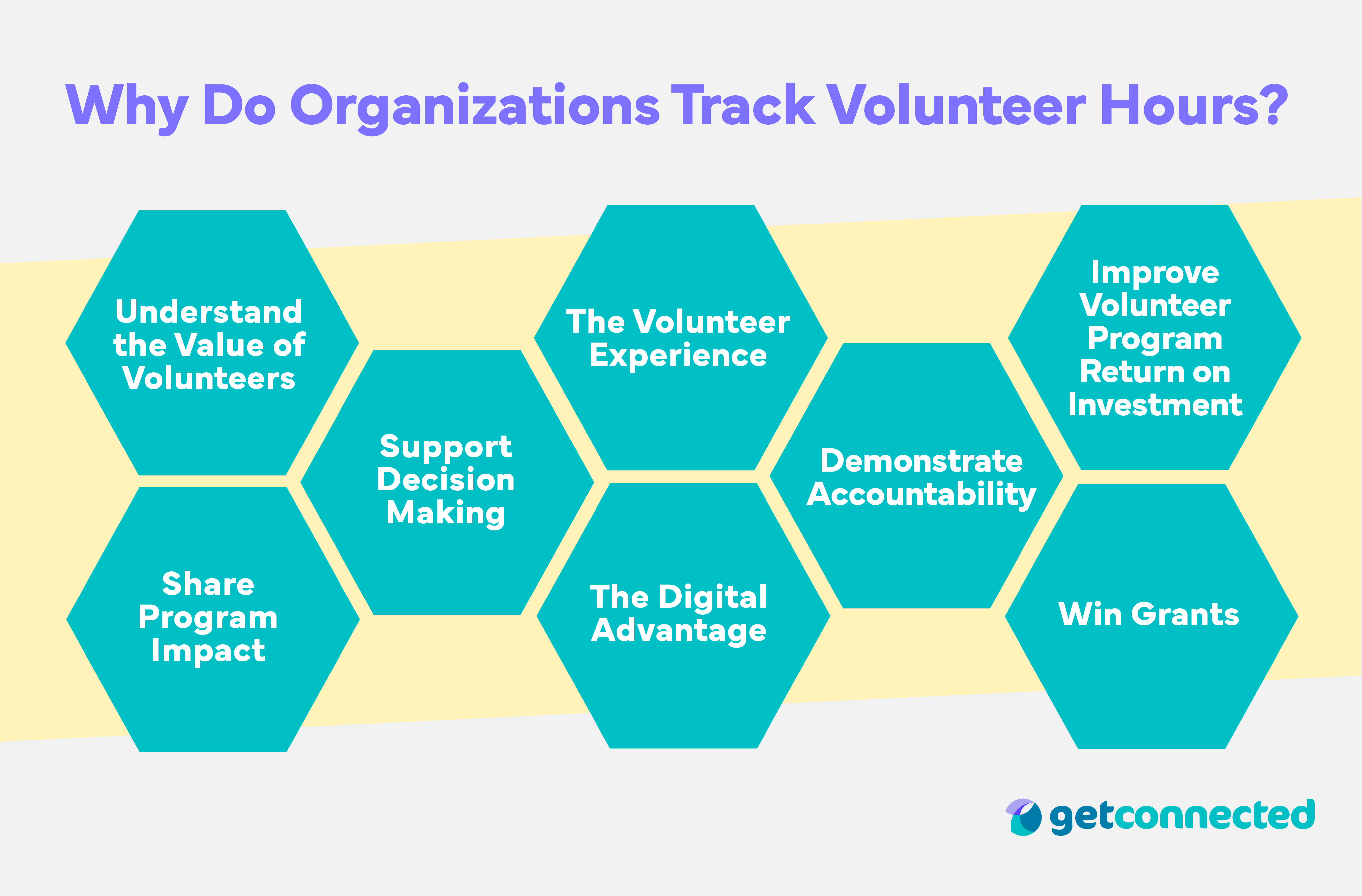 Why Do Organizations Track Volunteer Hours?

Understand the Value of Volunteers

Share Program Impact

Support Decision Making

The Volunteer Experience

The Digital Advantage

Demonstrate Accountability

Improve Volunteer Program Return on Investment

Win Grants

getconnected